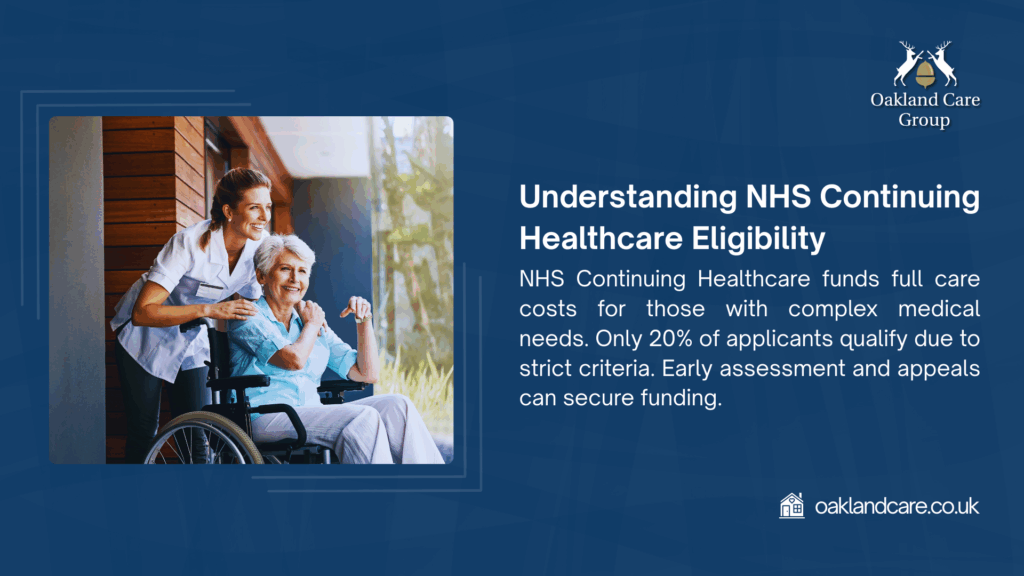 Oakland Care Group

Understanding NHS Continuing Healthcare Eligibility

NHS Continuing Healthcare funds full care costs for those with complex medical needs. Only 20% of applicants qualify due to strict criteria. Early assessment and appeals can secure funding.

oaklandcare.co.uk